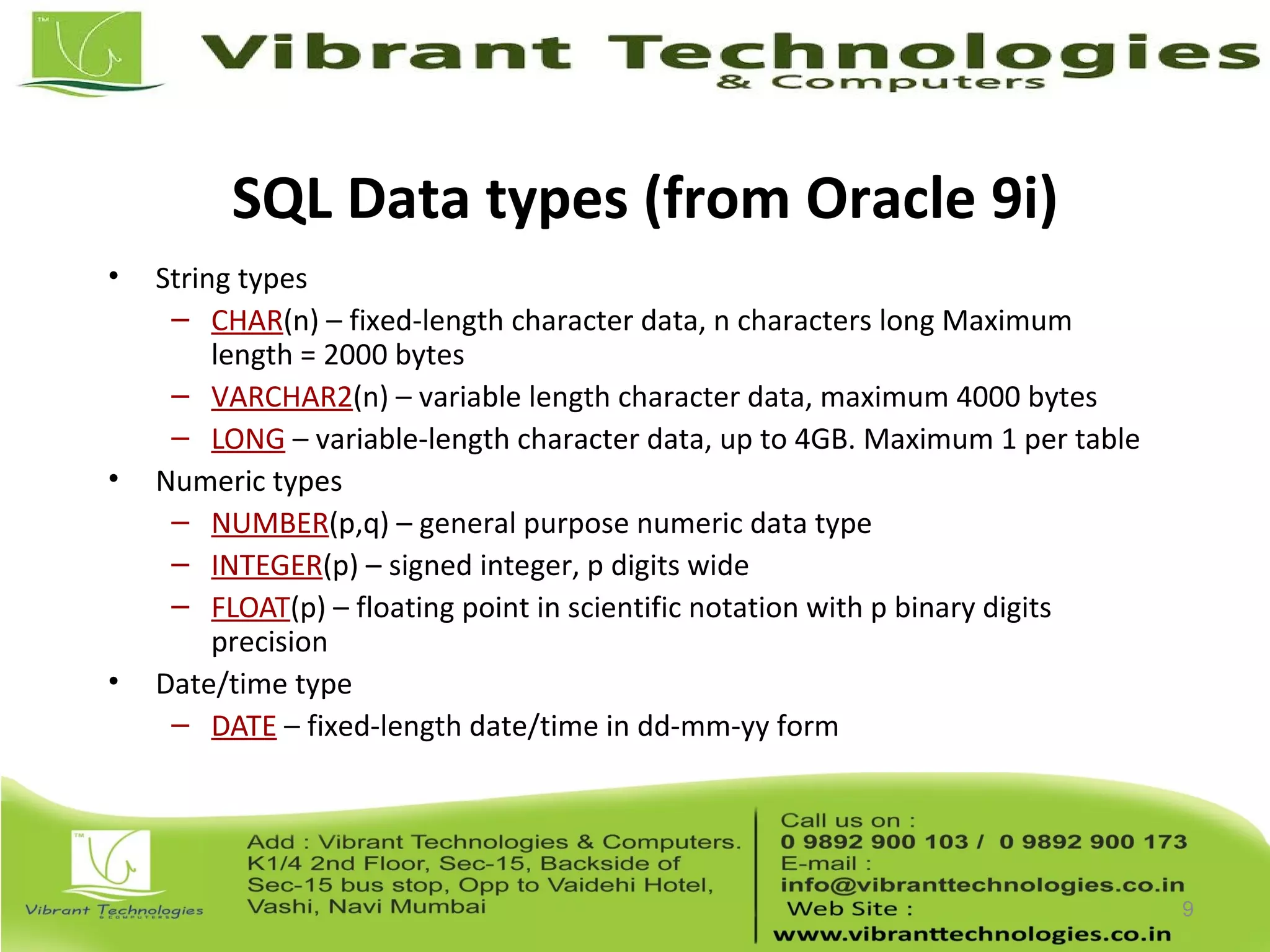 TM

Vibrant Technologies
& Computers

SQL Data types (from Oracle 9i)

• String types
– CHAR(n) – fixed-length character data, n characters long Maximum length = 2000 bytes
– VARCHAR2(n) – variable length character data, maximum 4000 bytes
– LONG – variable-length character data, up to 4GB. Maximum 1 per table
• Numeric types
– NUMBER(p,q) – general purpose numeric data type
– INTEGER(p) – signed integer, p digits wide
– FLOAT(p) – floating point in scientific notation with p binary digits precision
• Date/time type
– DATE – fixed-length date/time in dd-mm-yy form

TM

Vibrant Technologies
& COMPUTERS

Add : Vibrant Technologies & Computers. K1/4 2nd Floor, Sec-15, Backside of Sec-15 bus stop, Opp to Vaidehi Hotel, Vashi, Navi Mumbai

Call us on :
0 9892 900 103 / 0 9892 900 173
E-mail :
info@vibranttechnologies.co.in
Web Site :
www.vibranttechnologies.co.in

9